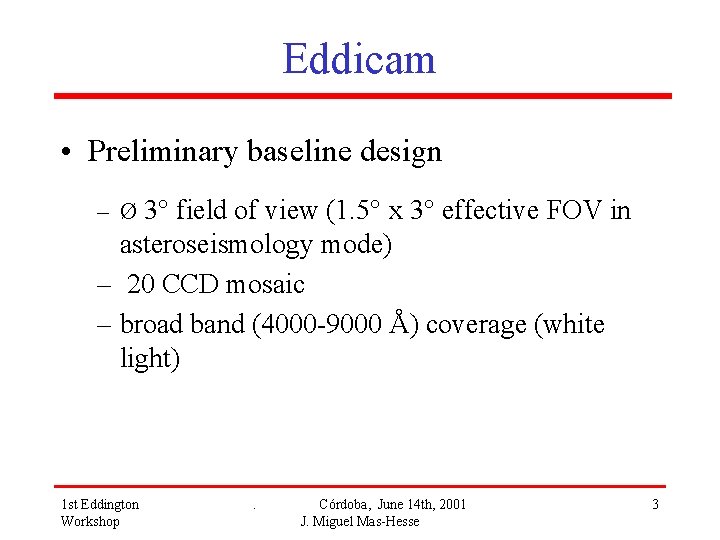 Eddicam

• Preliminary baseline design

– Ø 3° field of view (1.5° x 3° effective FOV in asteroseismology mode)

– 20 CCD mosaic

– broad band (4000-9000 Å) coverage (white light)

1st Eddington Workshop

.

Córdoba, June 14th, 2001
J. Miguel Mas-Hesse

3